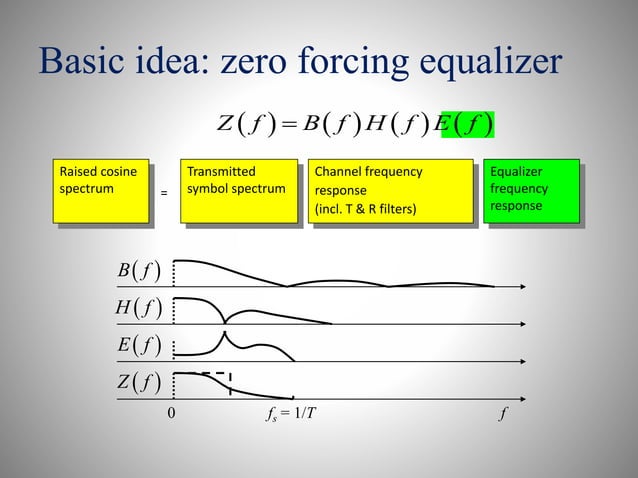 Basic idea: zero forcing equalizer

$Z(f) = B(f)H(f)E(f)$

Raised cosine spectrum

=

Transmitted symbol spectrum

Channel frequency response (incl. T & R filters)

Equalizer frequency response

$B(f)$

$H(f)$

$E(f)$

$Z(f)$

0

$f_s = 1/T$

$f$